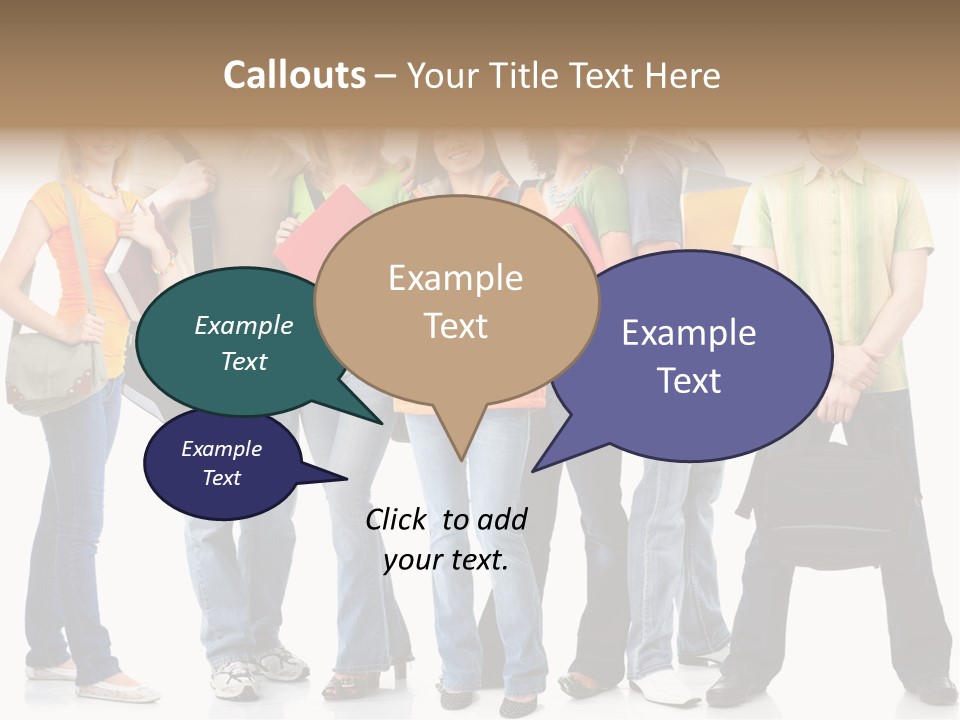 Callouts – Your Title Text Here

Example Text

Example Text

Example Text

Example Text

Click to add your text.